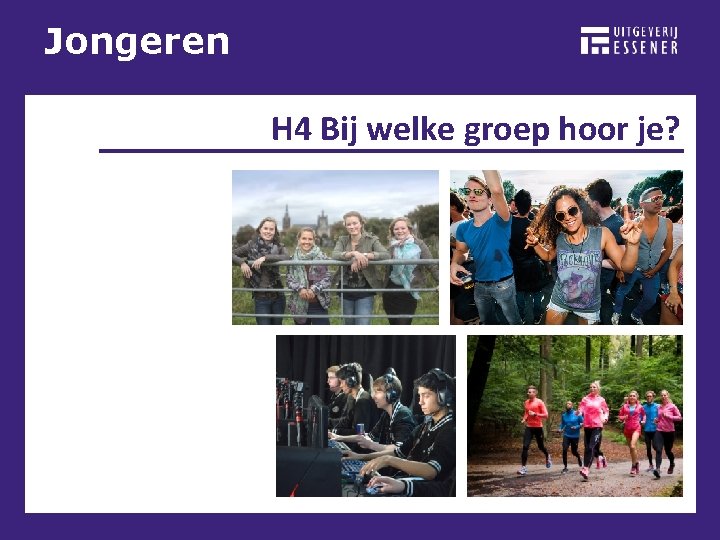 Jongeren

UITGEVERIJ ESSENER

H4 Bij welke groep hoor je?